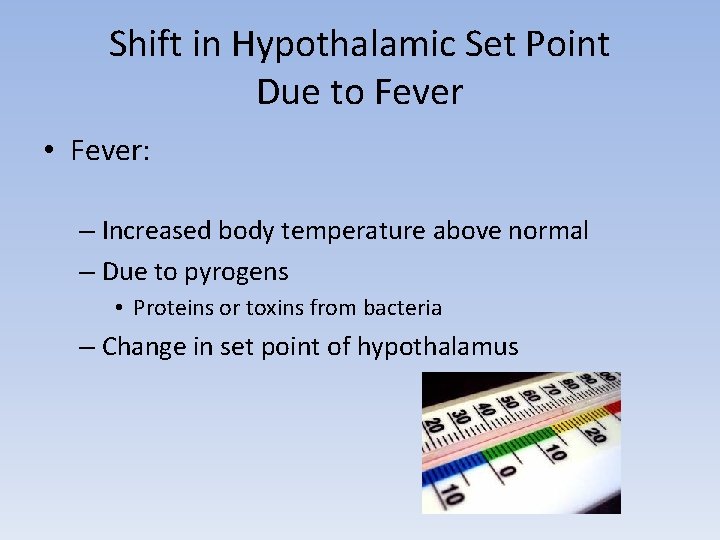 Shift in Hypothalamic Set Point Due to Fever

• Fever:

– Increased body temperature above normal
– Due to pyrogens
  • Proteins or toxins from bacteria
– Change in set point of hypothalamus

20 30 40 50 60 70 80 90
10 0 10 20